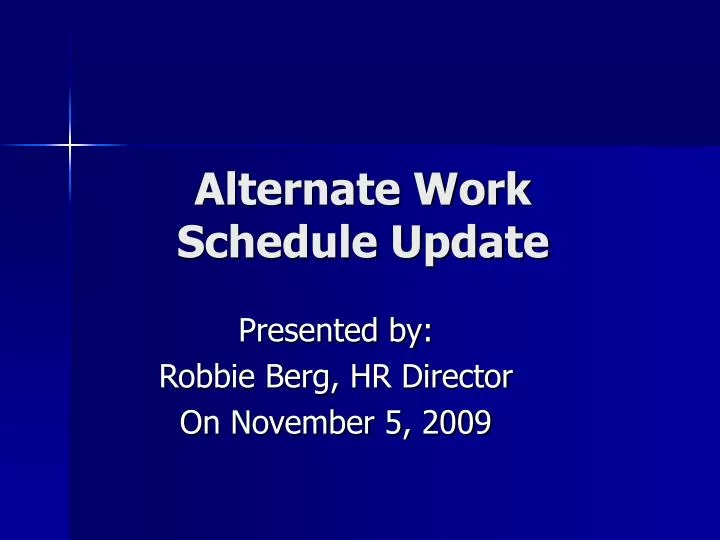 Alternate Work Schedule Update

Presented by:
Robbie Berg, HR Director
On November 5, 2009